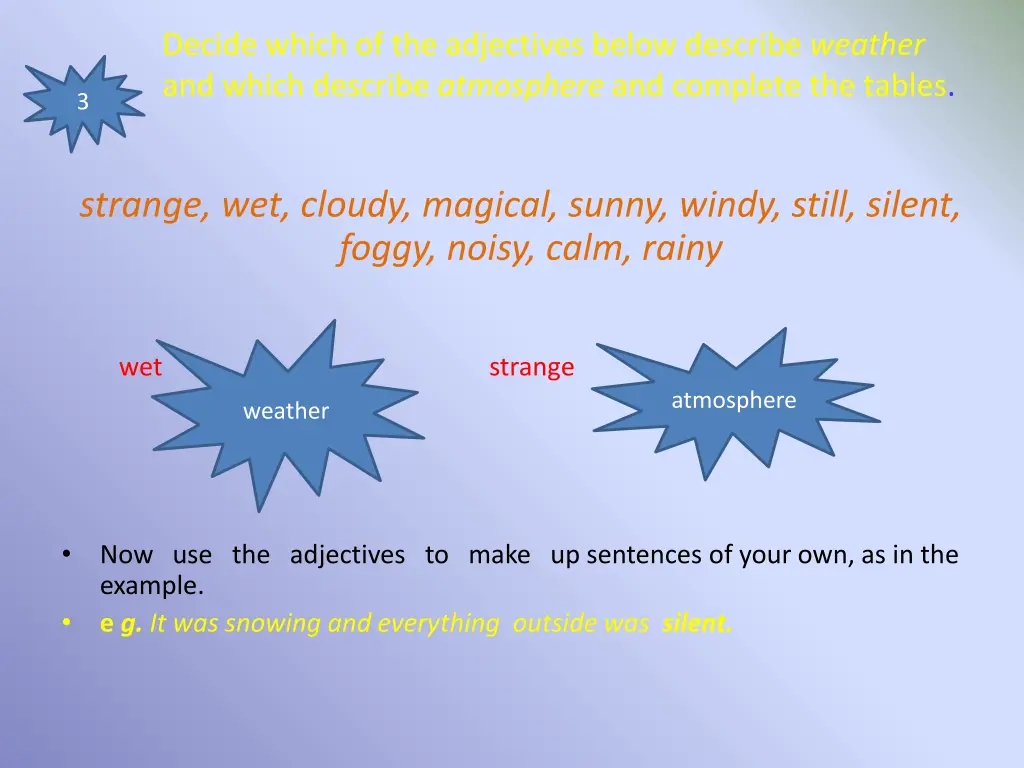 3

Decide which of the adjectives below describe weather and which describe atmosphere and complete the tables.

strange, wet, cloudy, magical, sunny, windy, still, silent, foggy, noisy, calm, rainy

wet

weather

strange

atmosphere

• Now use the adjectives to make up sentences of your own, as in the example.
• e g. It was snowing and everything outside was silent.